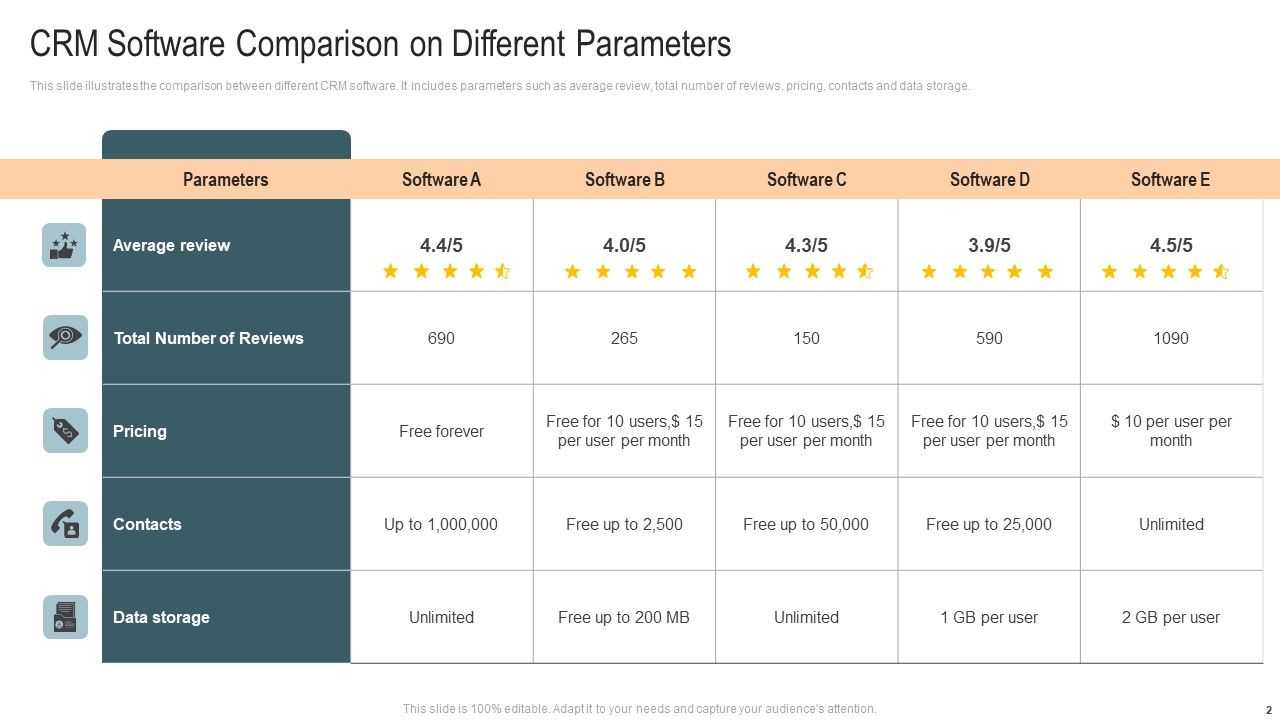 CRM Software Comparison on Different Parameters

This slide illustrates the comparison between different CRM software. It includes parameters such as average review, total number of reviews, pricing, contacts and data storage.

| Parameters | Software A | Software B | Software C | Software D | Software E |
|---|---|---|---|---|---|
| Average review | 4.4/5 | 4.0/5 | 4.3/5 | 3.9/5 | 4.5/5 |
| Total Number of Reviews | 690 | 265 | 150 | 590 | 1090 |
| Pricing | Free forever | Free for 10 users,$ 15 per user per month | Free for 10 users,$ 15 per user per month | Free for 10 users,$ 15 per user per month | $ 10 per user per month |
| Contacts | Up to 1,000,000 | Free up to 2,500 | Free up to 50,000 | Free up to 25,000 | Unlimited |
| Data storage | Unlimited | Free up to 200 MB | Unlimited | 1 GB per user | 2 GB per user |

This slide is 100% editable. Adapt it to your needs and capture your audience's attention.

2